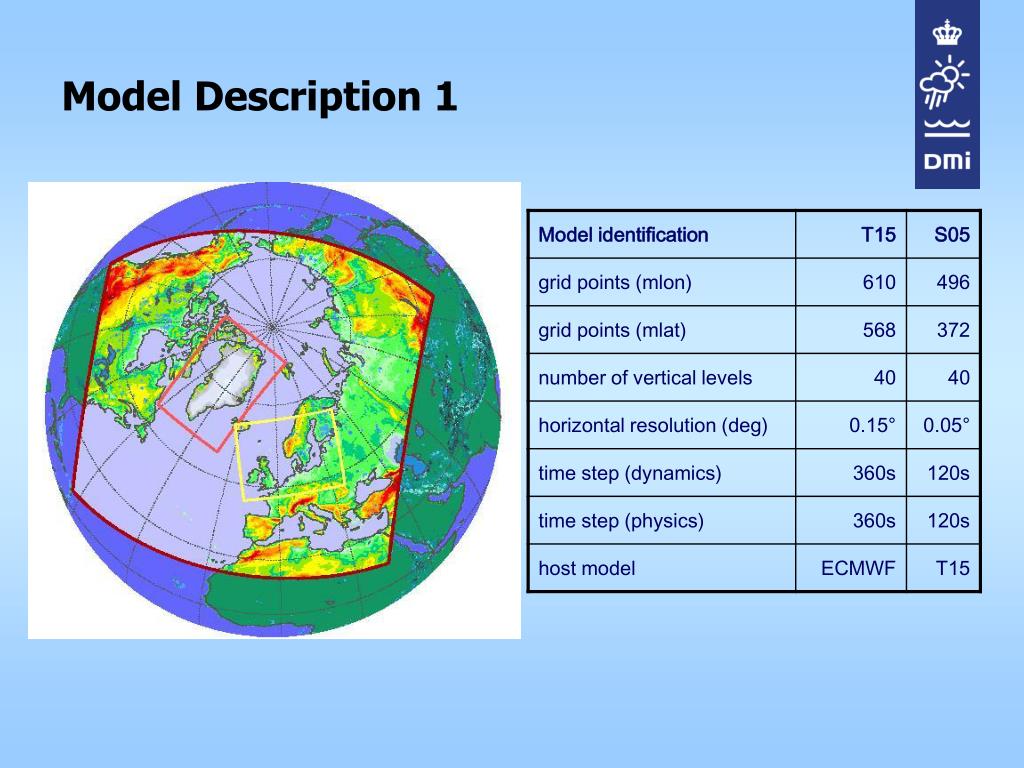 Model Description 1

DMI

| Model identification | T15 | S05 |
|---|---|---|
| grid points (mlon) | 610 | 496 |
| grid points (mlat) | 568 | 372 |
| number of vertical levels | 40 | 40 |
| horizontal resolution (deg) | 0.15° | 0.05° |
| time step (dynamics) | 360s | 120s |
| time step (physics) | 360s | 120s |
| host model | ECMWF | T15 |